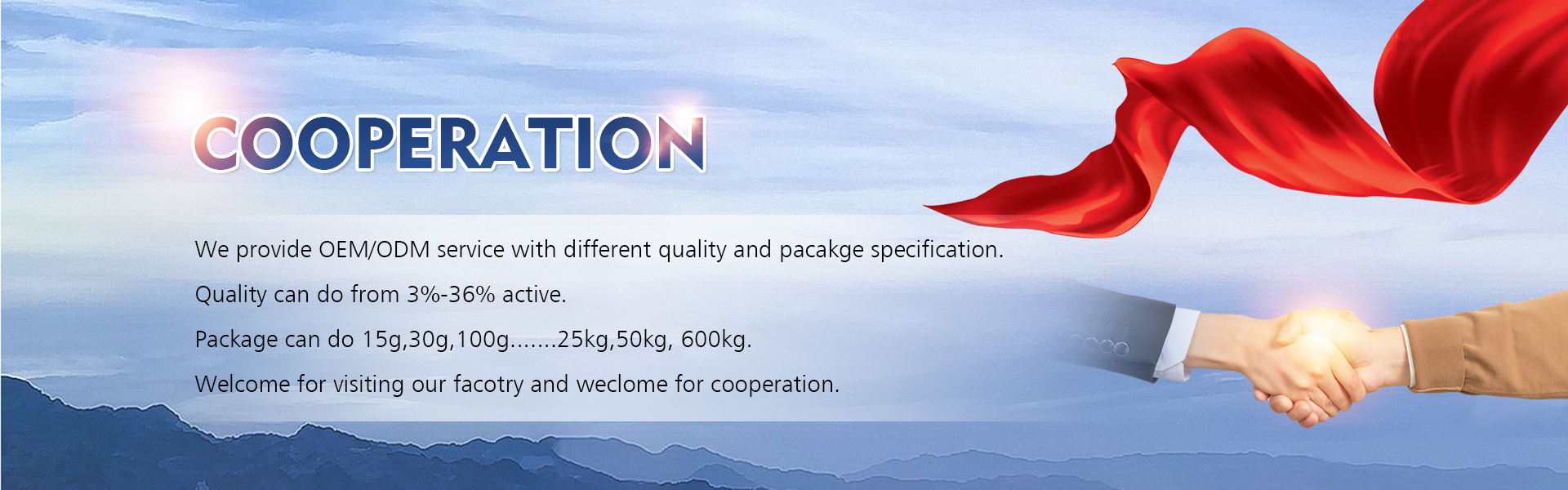 COOPERATION

We provide OEM/ODM service with different quality and pacakge specification.

Quality can do from 3%-36% active.

Package can do 15g,30g,100g.......25kg,50kg, 600kg.

Welcome for visiting our facotry and weclome for cooperation.